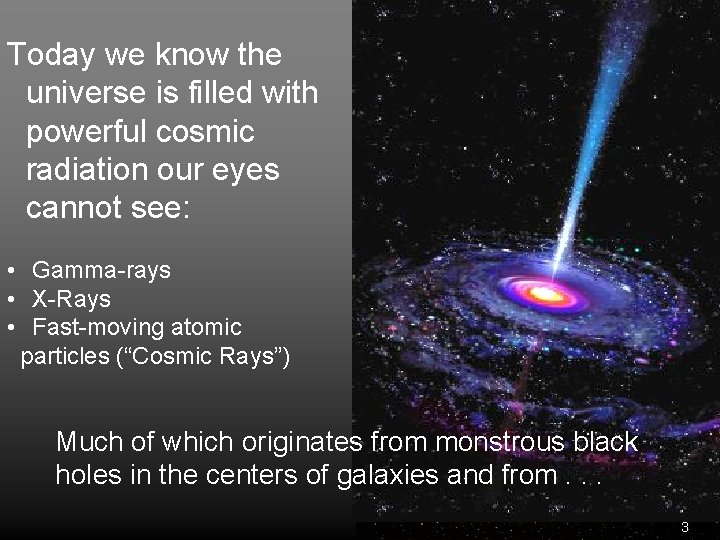 Today we know the universe is filled with powerful cosmic radiation our eyes cannot see:

• Gamma-rays
• X-Rays
• Fast-moving atomic particles (“Cosmic Rays”)

Much of which originates from monstrous black holes in the centers of galaxies and from . . .

3